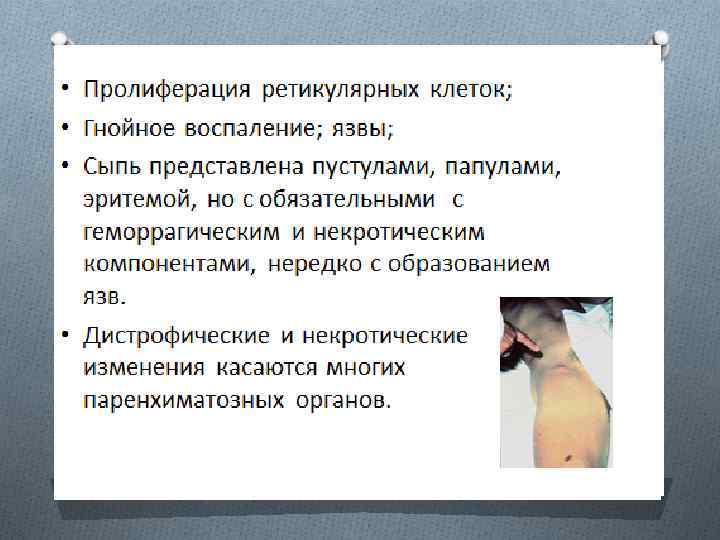 • Пролиферация ретикулярных клеток;

• Гнойное воспаление; язвы;

• Сыпь представлена пустулами, папулами, эритемой, но с обязательными с геморрагическим и некротическим компонентами, нередко с образованием язв.

• Дистрофические и некротические изменения касаются многих паренхиматозных органов.